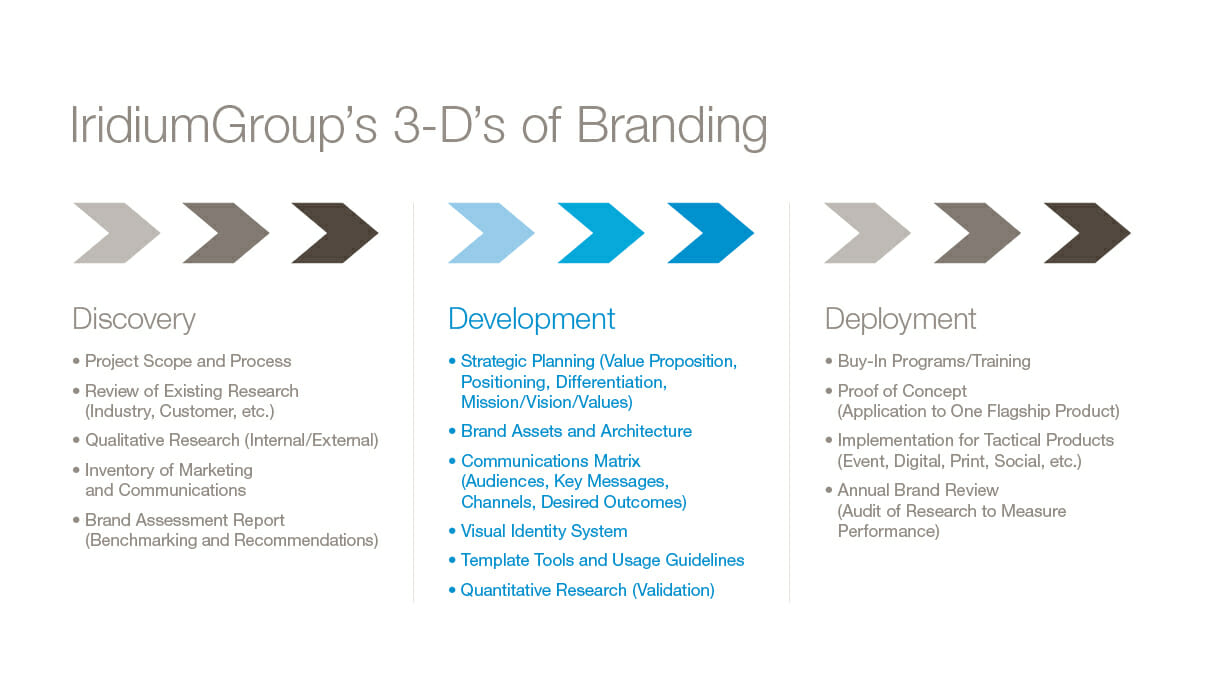 IridiumGroup's 3-D's of Branding

Discovery

• Project Scope and Process
• Review of Existing Research (Industry, Customer, etc.)
• Qualitative Research (Internal/External)
• Inventory of Marketing and Communications
• Brand Assessment Report (Benchmarking and Recommendations)

Development

• Strategic Planning (Value Proposition, Positioning, Differentiation, Mission/Vision/Values)
• Brand Assets and Architecture
• Communications Matrix (Audiences, Key Messages, Channels, Desired Outcomes)
• Visual Identity System
• Template Tools and Usage Guidelines
• Quantitative Research (Validation)

Deployment

• Buy-In Programs/Training
• Proof of Concept (Application to One Flagship Product)
• Implementation for Tactical Products (Event, Digital, Print, Social, etc.)
• Annual Brand Review (Audit of Research to Measure Performance)